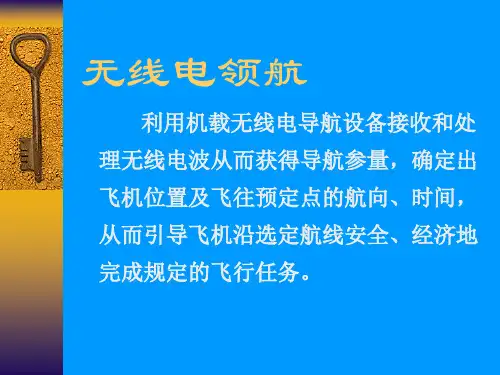 无线电领航

利用机载无线电导航设备接收和处理无线电波从而获得导航参量，确定出飞机位置及飞往预定点的航向、时间，从而引导飞机沿选定航线安全、经济地完成规定的飞行任务。